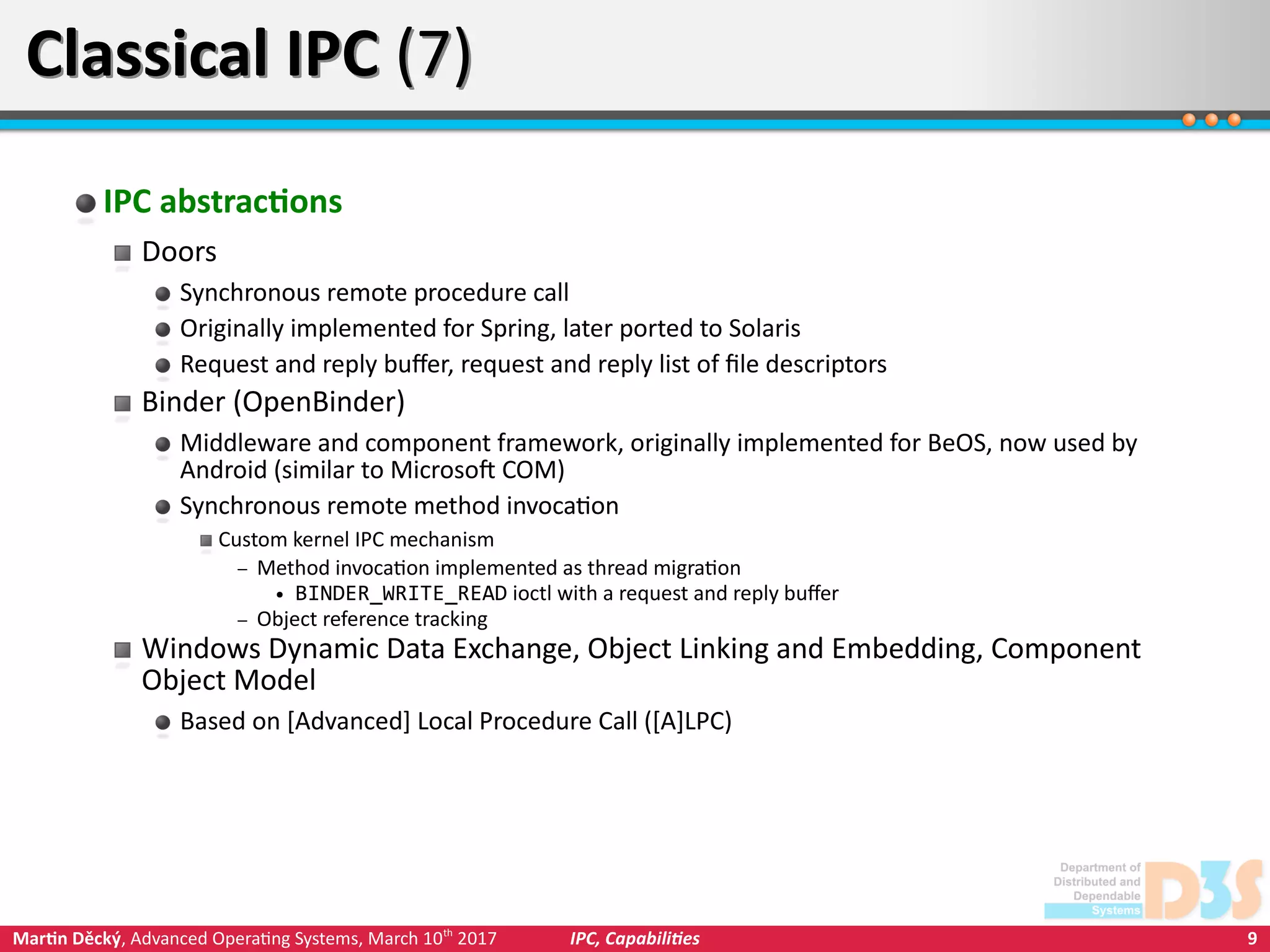 Classical IPC (7)

IPC abstractions

Doors

Synchronous remote procedure call

Originally implemented for Spring, later ported to Solaris

Request and reply buffer, request and reply list of file descriptors

Binder (OpenBinder)

Middleware and component framework, originally implemented for BeOS, now used by Android (similar to Microsoft COM)

Synchronous remote method invocation

Custom kernel IPC mechanism

– Method invocation implemented as thread migration

• BINDER_WRITE_READ ioctl with a request and reply buffer

– Object reference tracking

Windows Dynamic Data Exchange, Object Linking and Embedding, Component Object Model

Based on [Advanced] Local Procedure Call ([A]LPC)

Department of Distributed and Dependable Systems

D3S

Martin Děcký, Advanced Operating Systems, March 10$^{th}$ 2017 IPC, Capabilities 9